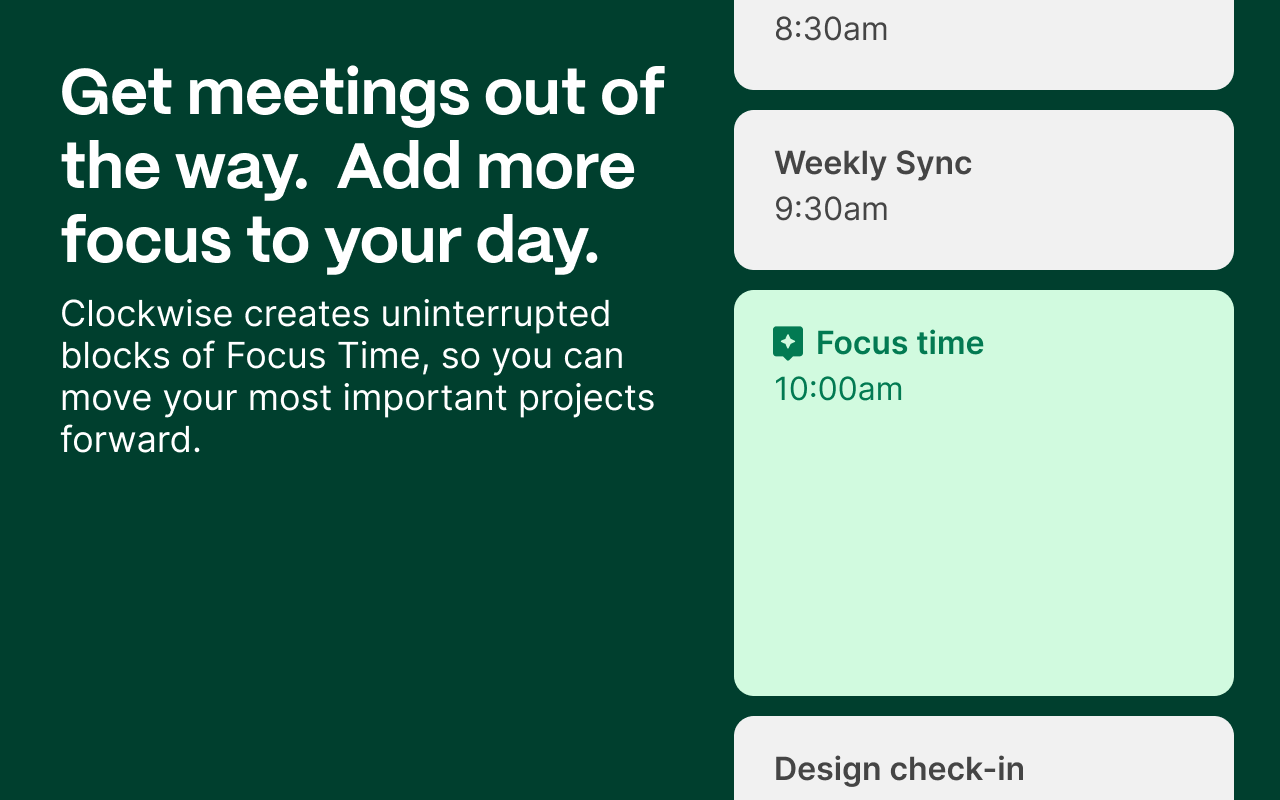 Get meetings out of the way.  Add more focus to your day.

Clockwise creates uninterrupted blocks of Focus Time, so you can move your most important projects forward.

8:30am

Weekly Sync
9:30am

Focus time
10:00am

Design check-in